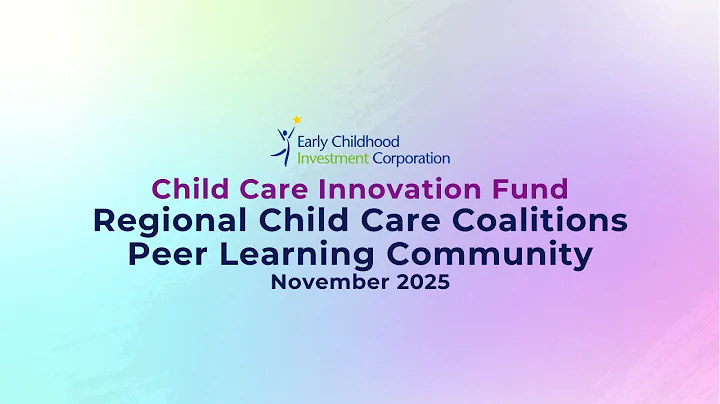 Early Childhood
Investment Corporation

Child Care Innovation Fund
Regional Child Care Coalitions
Peer Learning Community
November 2025